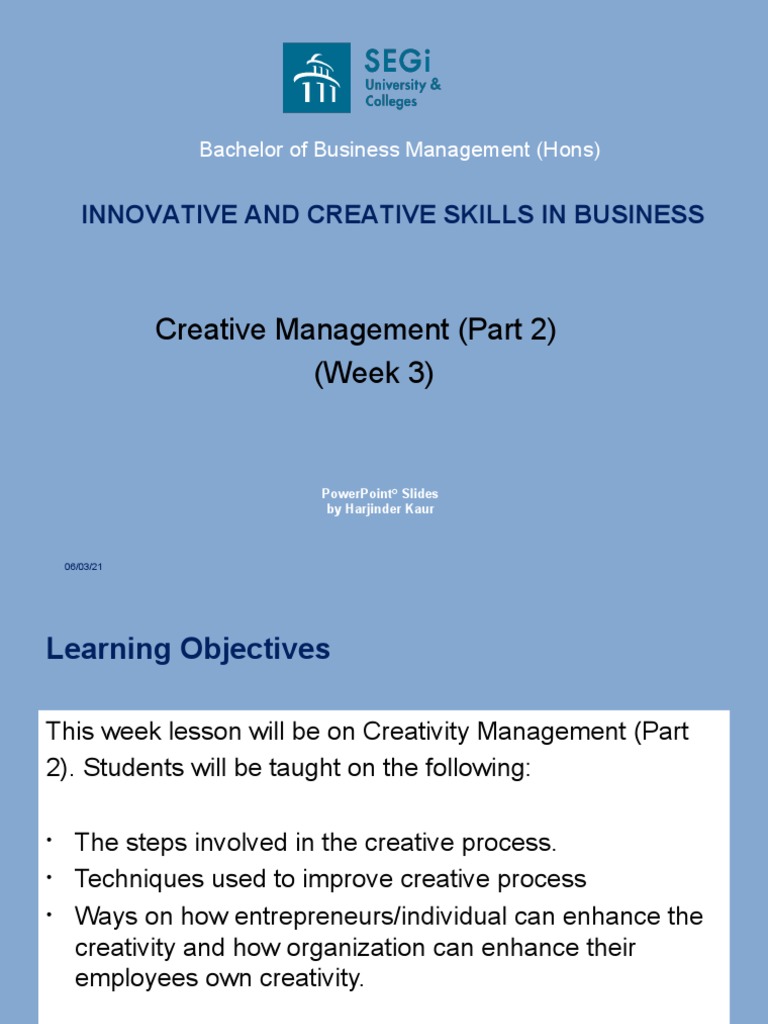 SEGi
University & Colleges

Bachelor of Business Management (Hons)

INNOVATIVE AND CREATIVE SKILLS IN BUSINESS

Creative Management (Part 2)
(Week 3)

PowerPoint© Slides
by Harjinder Kaur

06/03/21

Learning Objectives

This week lesson will be on Creativity Management (Part 2). Students will be taught on the following:

• The steps involved in the creative process.
• Techniques used to improve creative process
• Ways on how entrepreneurs/individual can enhance the creativity and how organization can enhance their employees own creativity.